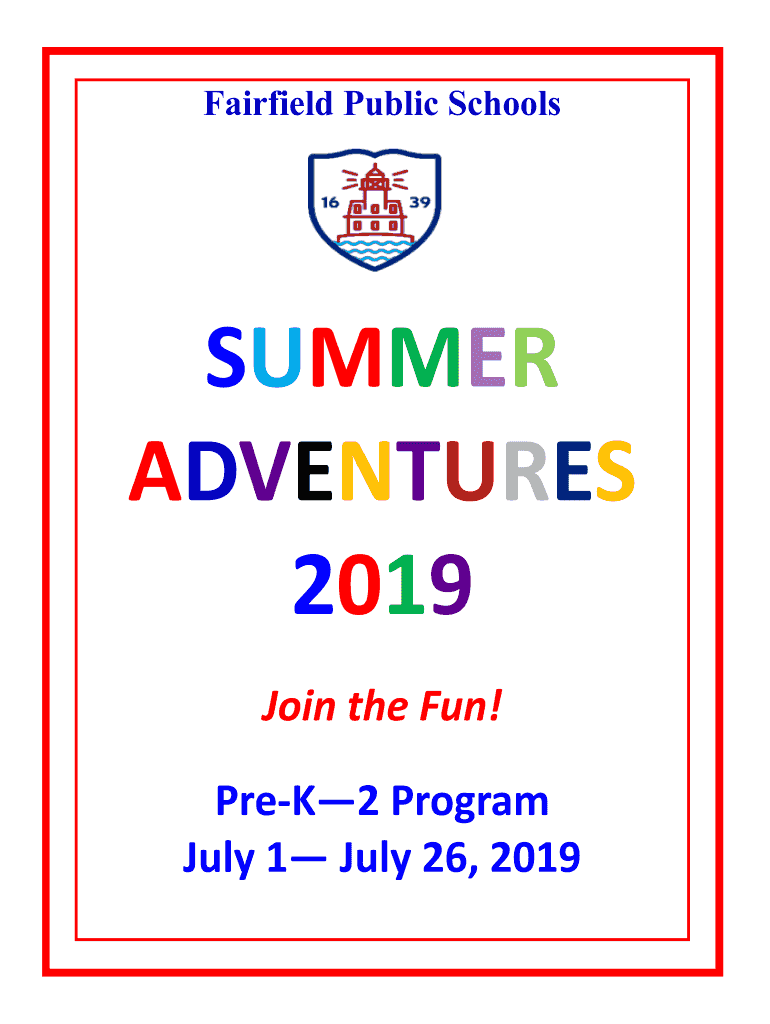 Fairfield Public Schools

16 39

SUMMER
ADVENTURES
2019

Join the Fun!

Pre-K—2 Program
July 1— July 26, 2019